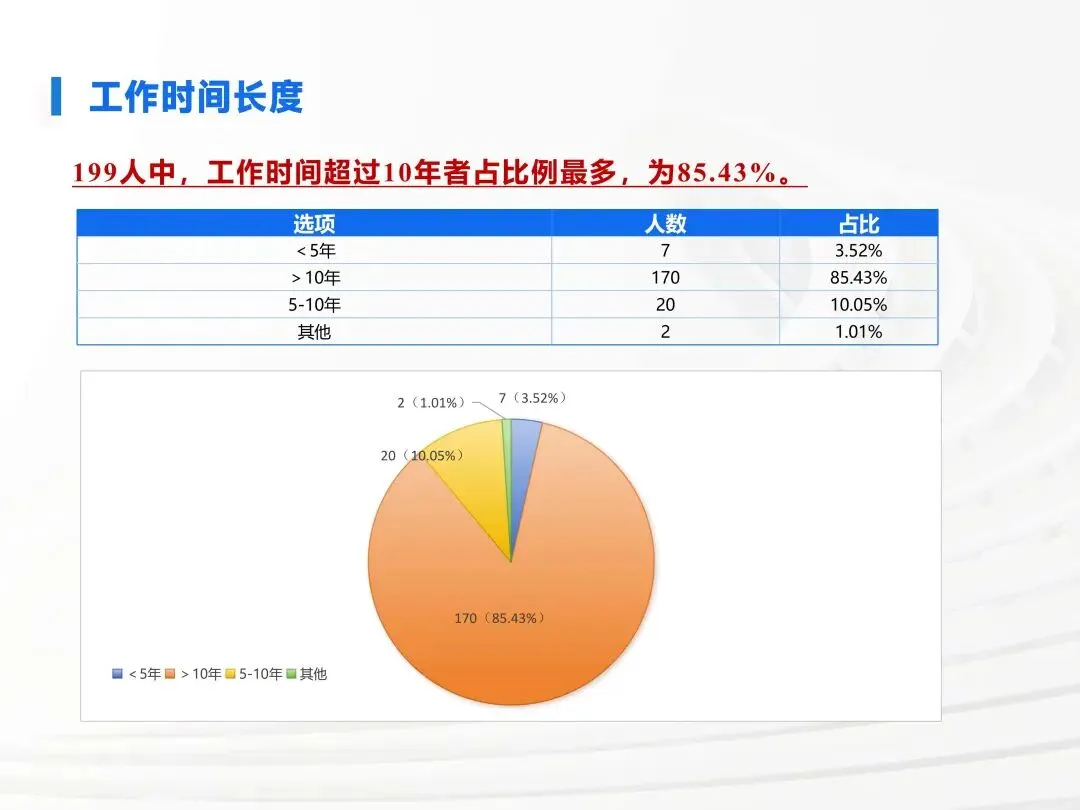 工作时间长度

199人中，工作时间超过10年者占比例最多，为85.43%。

| 选项 | 人数 | 占比 |
|---|---|---|
| < 5年 | 7 | 3.52% |
| > 10年 | 170 | 85.43% |
| 5-10年 | 20 | 10.05% |
| 其他 | 2 | 1.01% |

2（1.01%）
7（3.52%）
20（10.05%）
170（85.43%）

< 5年 > 10年 5-10年 其他